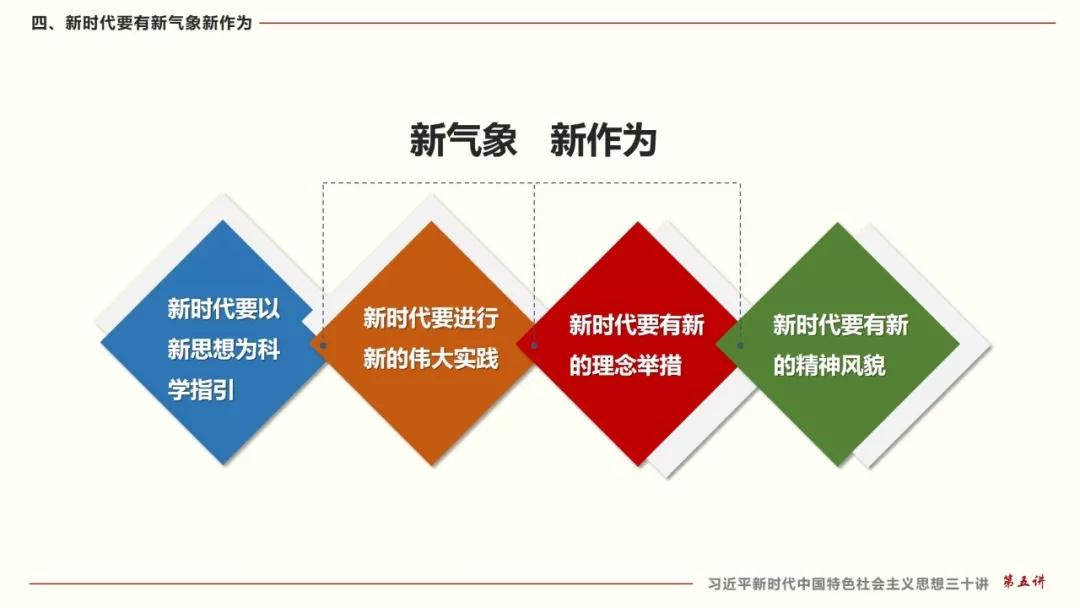 四、新时代要有新气象新作为

新气象　新作为

新时代要以新思想为科学指引

新时代要进行新的伟大实践

新时代要有新的理念举措

新时代要有新的精神风貌

习近平新时代中国特色社会主义思想三十讲　第五讲